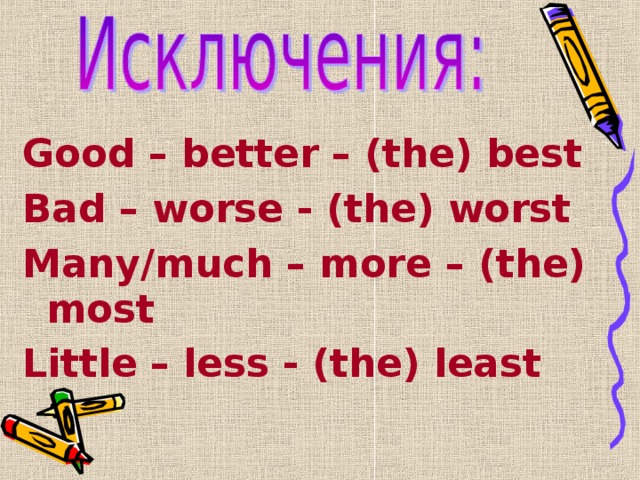 Исключения:

Good – better – (the) best

Bad – worse - (the) worst

Many/much – more – (the) most

Little – less - (the) least